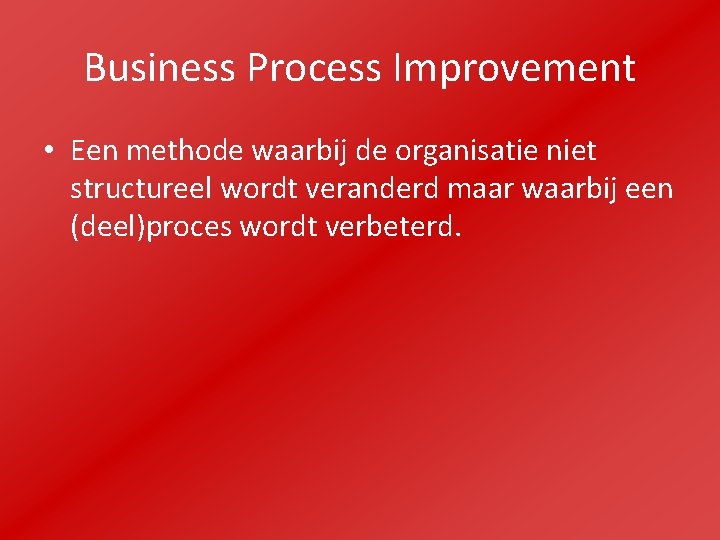 Business Process Improvement

• Een methode waarbij de organisatie niet structureel wordt veranderd maar waarbij een (deel)proces wordt verbeterd.